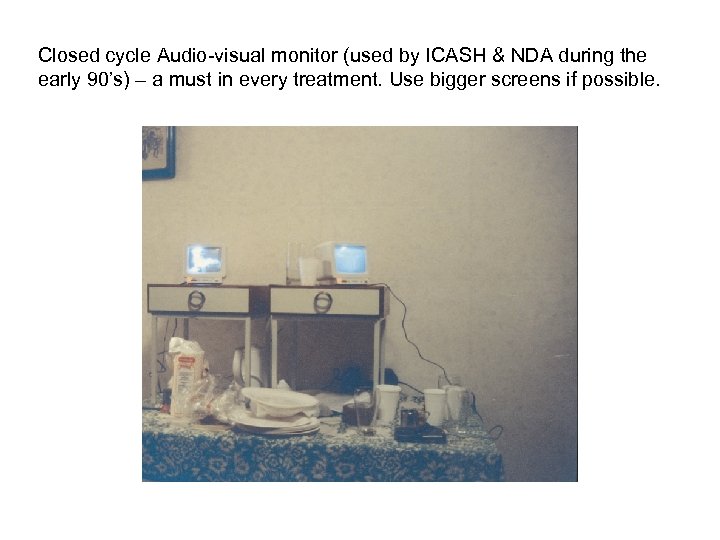 Closed cycle Audio-visual monitor (used by ICASH & NDA during the early 90's) – a must in every treatment. Use bigger screens if possible.